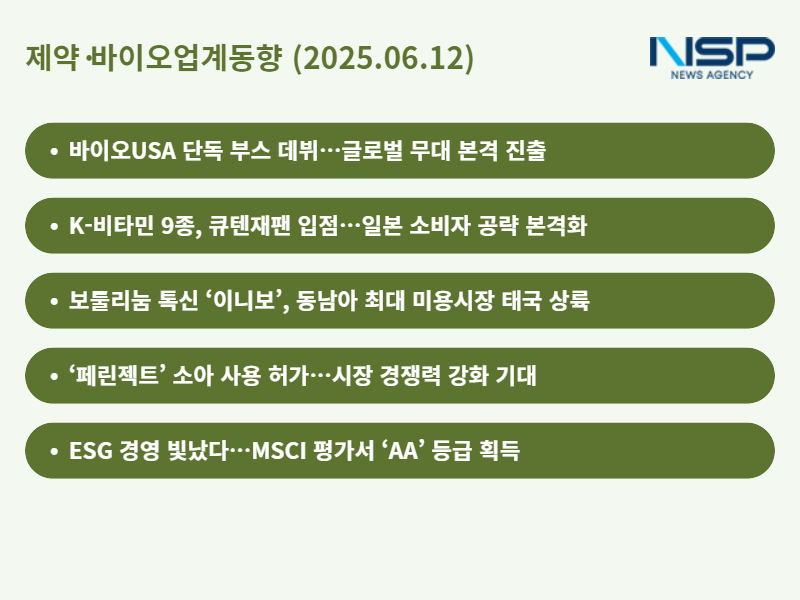 제약·바이오업계동향 (2025.06.12)

NSP
NEWS AGENCY

• 바이오USA 단독 부스 데뷔…글로벌 무대 본격 진출

• K-비타민 9종, 큐텐재팬 입점…일본 소비자 공략 본격화

• 보툴리눔 톡신 ‘이니보’, 동남아 최대 미용시장 태국 상륙

• ‘페린젝트’ 소아 사용 허가…시장 경쟁력 강화 기대

• ESG 경영 빛났다…MSCI 평가서 ‘AA’ 등급 획득